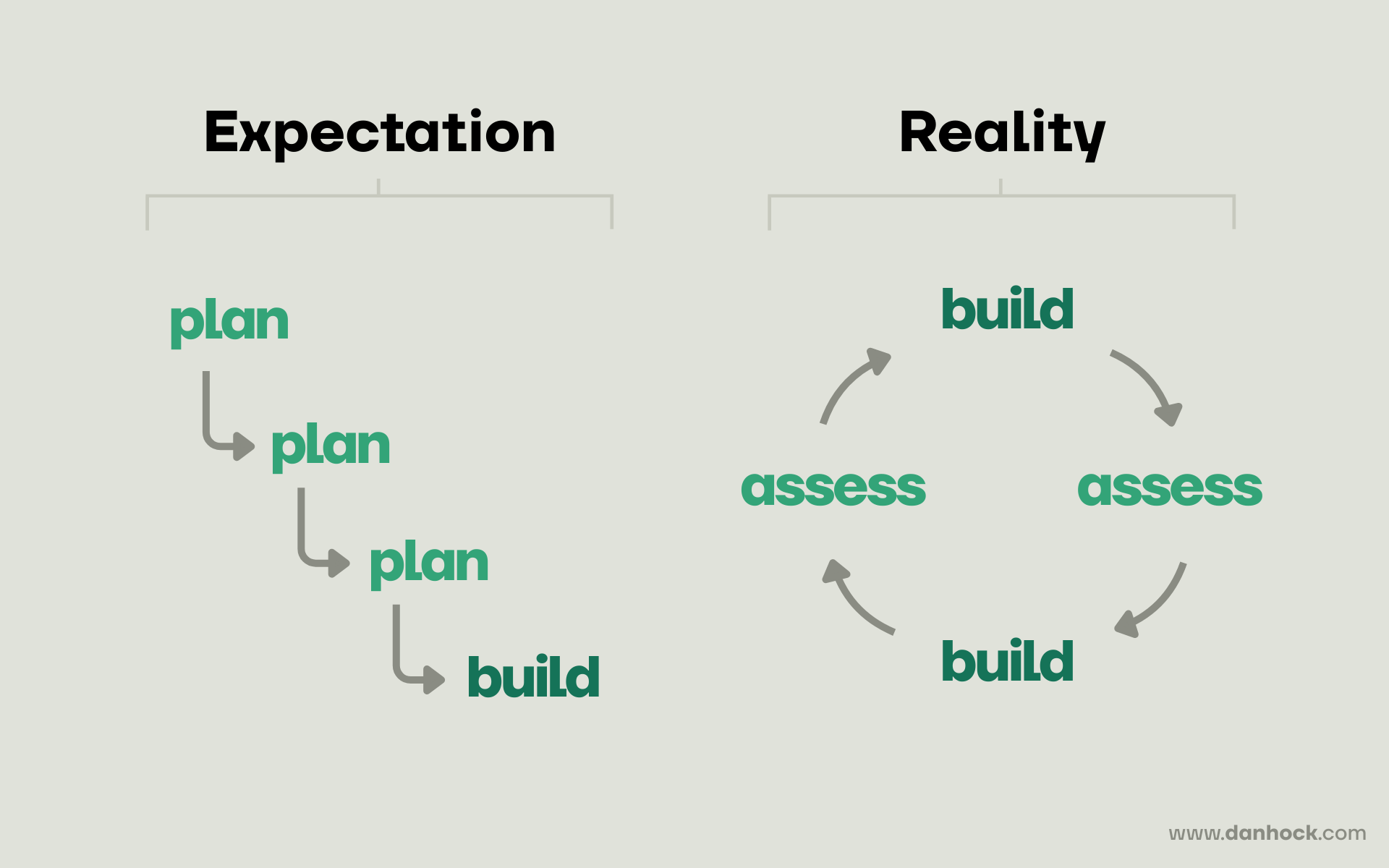 Expectation

plan

plan

plan

build

Reality

build

assess

assess

build

www.danhock.com